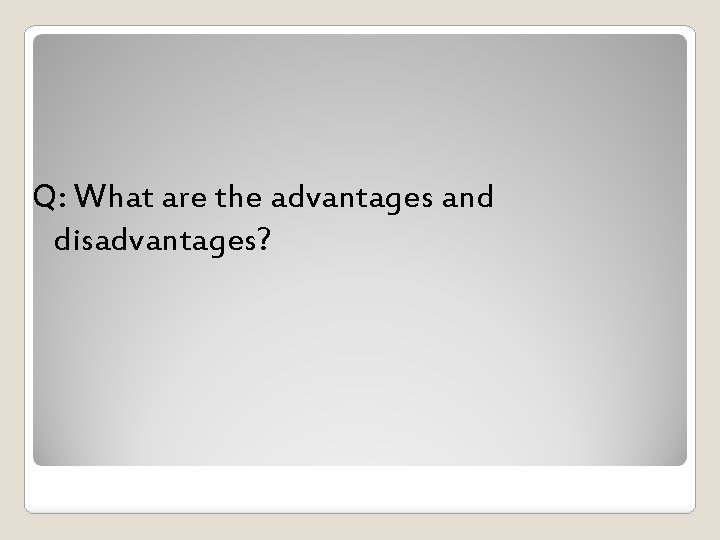 Q: What are the advantages and disadvantages?